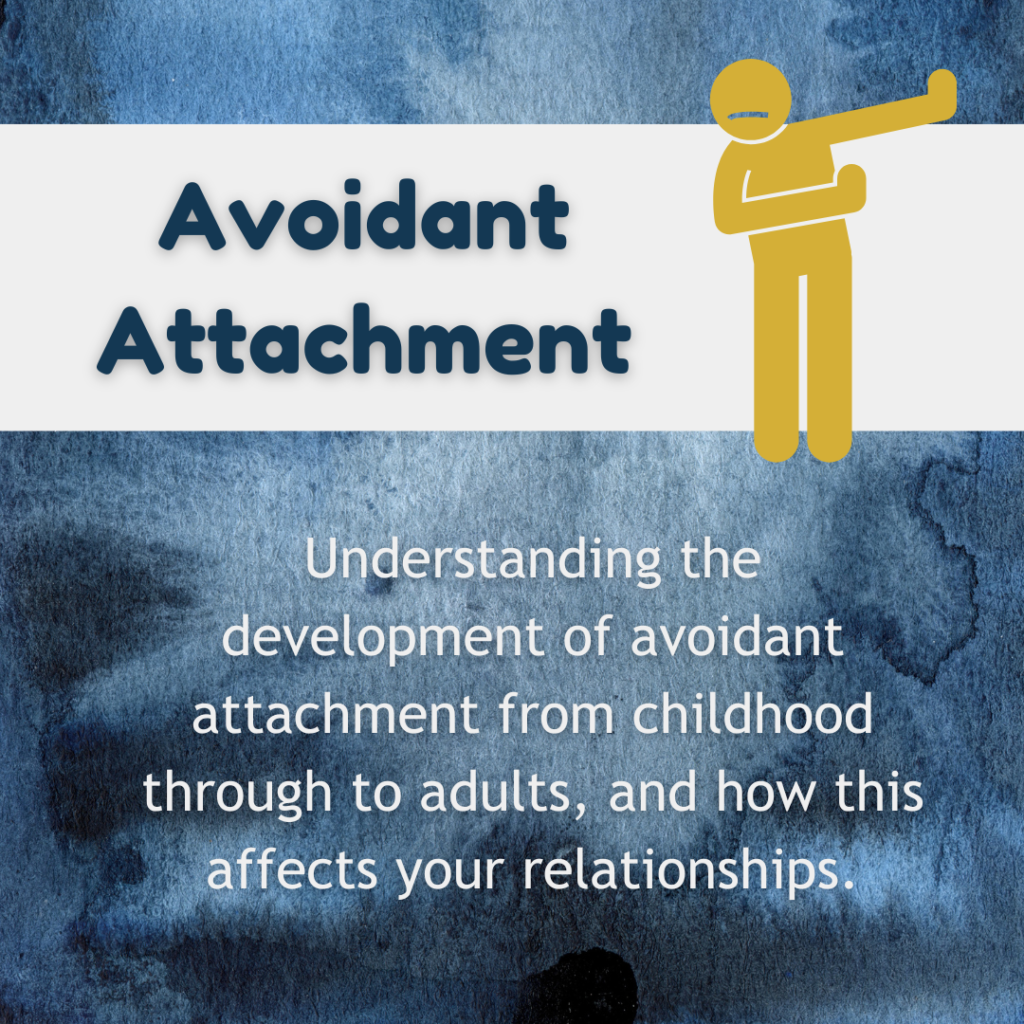 Avoidant Attachment

Understanding the development of avoidant attachment from childhood through to adults, and how this affects your relationships.